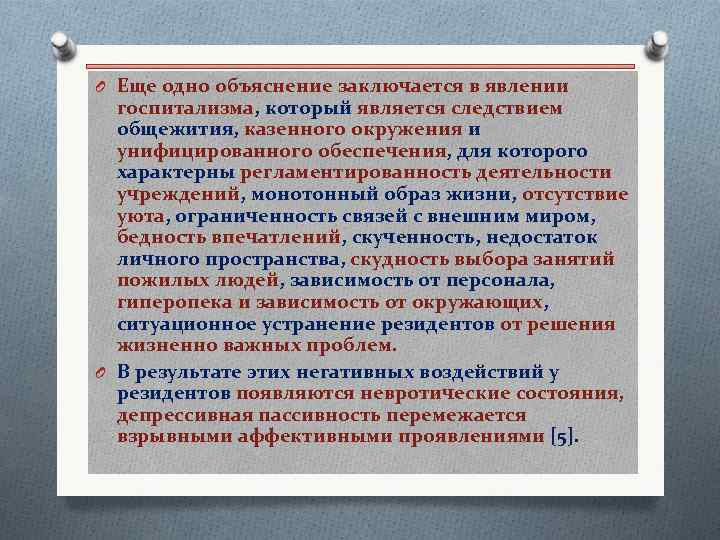 Еще одно объяснение заключается в явлении госпитализма, который является следствием общежития, казенного окружения и унифицированного обеспечения, для которого характерны регламентированность деятельности учреждений, монотонный образ жизни, отсутствие уюта, ограниченность связей с внешним миром, бедность впечатлений, скученность, недостаток личного пространства, скудность выбора занятий пожилых людей, зависимость от персонала, гиперопека и зависимость от окружающих, ситуационное устранение резидентов от решения жизненно важных проблем.

В результате этих негативных воздействий у резидентов появляются невротические состояния, депрессивная пассивность перемежается взрывными аффективными проявлениями [5].